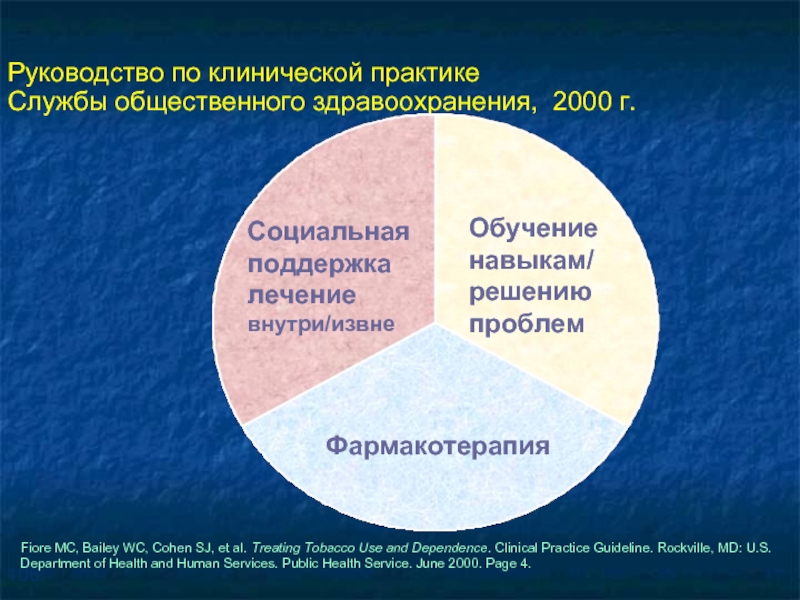 Руководство по клинической практике
Службы общественного здравоохранения, 2000 г.

Социальная поддержка лечение внутри/извне

Обучение навыкам/ решению проблем

Фармакотерапия

Fiore MC, Bailey WC, Cohen SJ, et al. Treating Tobacco Use and Dependence. Clinical Practice Guideline. Rockville, MD: U.S. Department of Health and Human Services. Public Health Service. June 2000. Page 4.